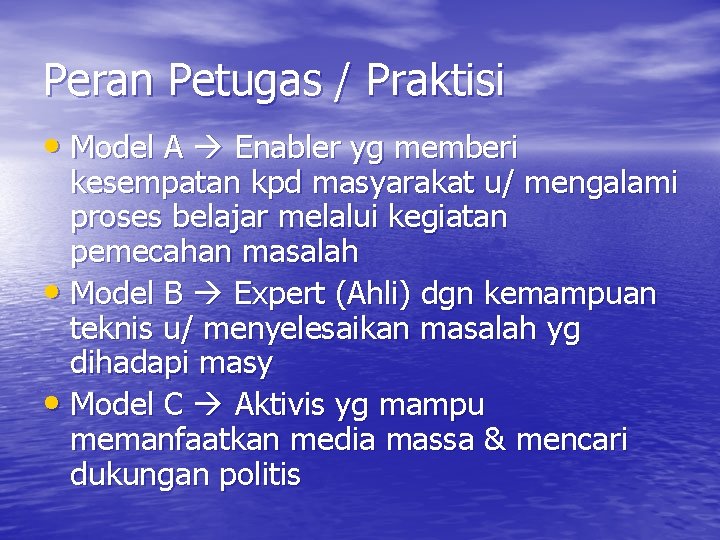 Peran Petugas / Praktisi

• Model A → Enabler yg memberi kesempatan kpd masyarakat u/ mengalami proses belajar melalui kegiatan pemecahan masalah
• Model B → Expert (Ahli) dgn kemampuan teknis u/ menyelesaikan masalah yg dihadapi masy
• Model C → Aktivis yg mampu memanfaatkan media massa & mencari dukungan politis